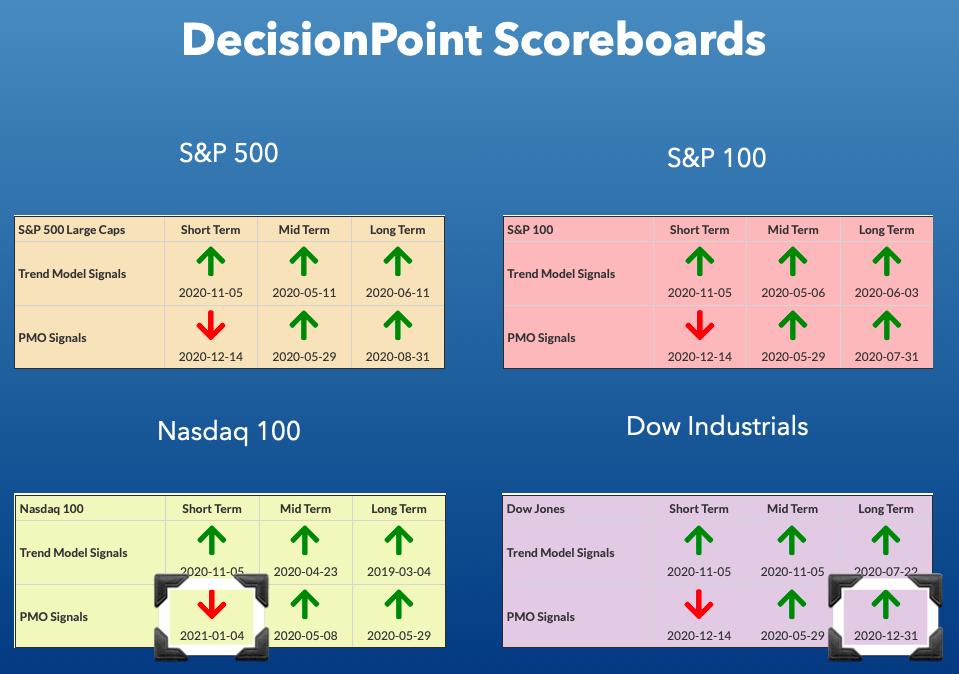 DecisionPoint Scoreboards

S&P 500

| S&P 500 Large Caps | Short Term | Mid Term | Long Term |
|---|---|---|---|
| Trend Model Signals | 2020-11-05 | 2020-05-11 | 2020-06-11 |
| PMO Signals | 2020-12-14 | 2020-05-29 | 2020-08-31 |

S&P 100

| S&P 100 | Short Term | Mid Term | Long Term |
|---|---|---|---|
| Trend Model Signals | 2020-11-05 | 2020-05-06 | 2020-06-03 |
| PMO Signals | 2020-12-14 | 2020-05-29 | 2020-07-31 |

Nasdaq 100

| Nasdaq 100 | Short Term | Mid Term | Long Term |
|---|---|---|---|
| Trend Model Signals | 2020-11-05 | 2020-04-23 | 2019-03-04 |
| PMO Signals | 2021-01-04 | 2020-05-08 | 2020-05-29 |

Dow Industrials

| Dow Jones | Short Term | Mid Term | Long Term |
|---|---|---|---|
| Trend Model Signals | 2020-11-05 | 2020-11-05 | 2020-07-22 |
| PMO Signals | 2020-12-14 | 2020-05-29 | 2020-12-31 |